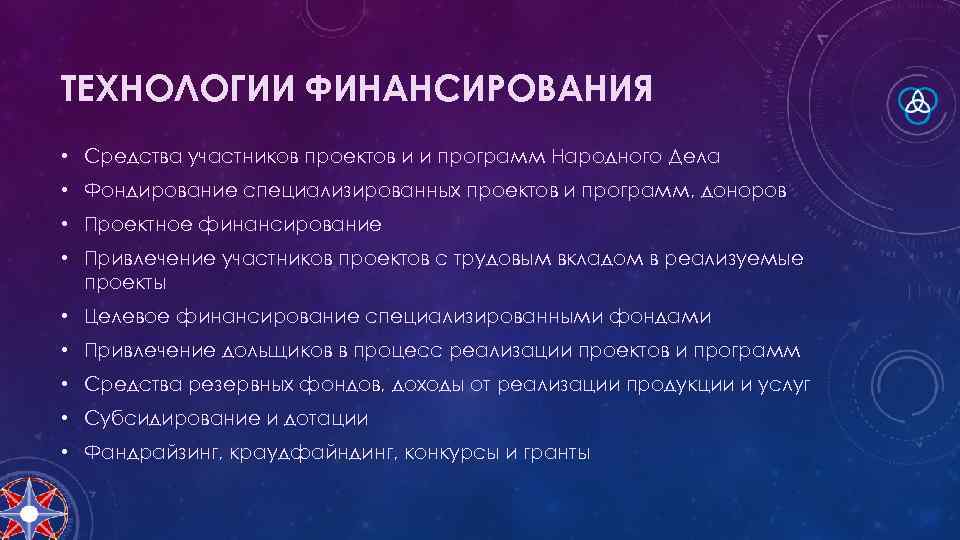 ТЕХНОЛОГИИ ФИНАНСИРОВАНИЯ

• Средства участников проектов и и программ Народного Дела
• Фондирование специализированных проектов и программ, доноров
• Проектное финансирование
• Привлечение участников проектов с трудовым вкладом в реализуемые проекты
• Целевое финансирование специализированными фондами
• Привлечение дольщиков в процесс реализации проектов и программ
• Средства резервных фондов, доходы от реализации продукции и услуг
• Субсидирование и дотации
• Фандрайзинг, краудфайндинг, конкурсы и гранты